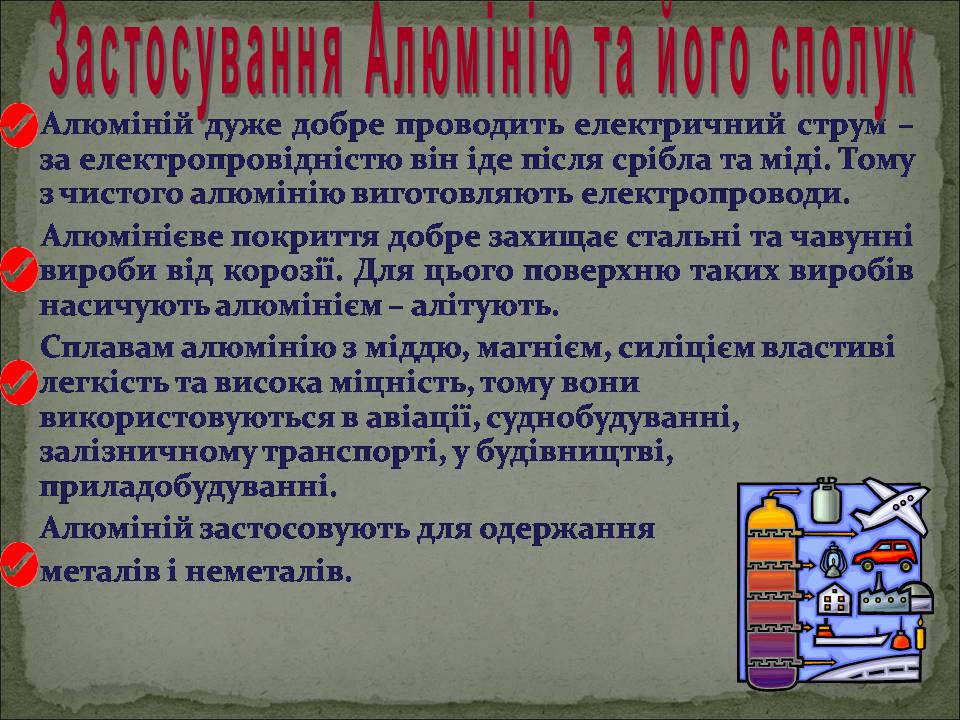 Застосування Алюмінію та його сполук

Алюміній дуже добре проводить електричний струм – за електропровідністю він іде після срібла та міді. Тому з чистого алюмінію виготовляють електропроводи.

Алюмінієве покриття добре захищає стальні та чавунні вироби від корозії. Для цього поверхню таких виробів насичують алюмінієм – алітують.

Сплавам алюмінію з міддю, магнієм, силіцієм властиві легкість та висока міцність, тому вони використовуються в авіації, суднобудуванні, залізничному транспорті, у будівництві, приладобудуванні.

Алюміній застосовують для одержання металів і неметалів.